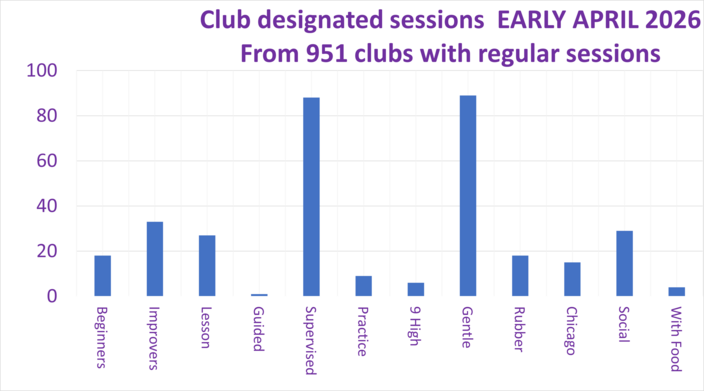 Club designated sessions EARLY APRIL 2026
From 951 clubs with regular sessions

100
80
60
40
20
0

Beginners
Improvers
Lesson
Guided
Supervised
Practice
9 High
Gentle
Rubber
Chicago
Social
With Food